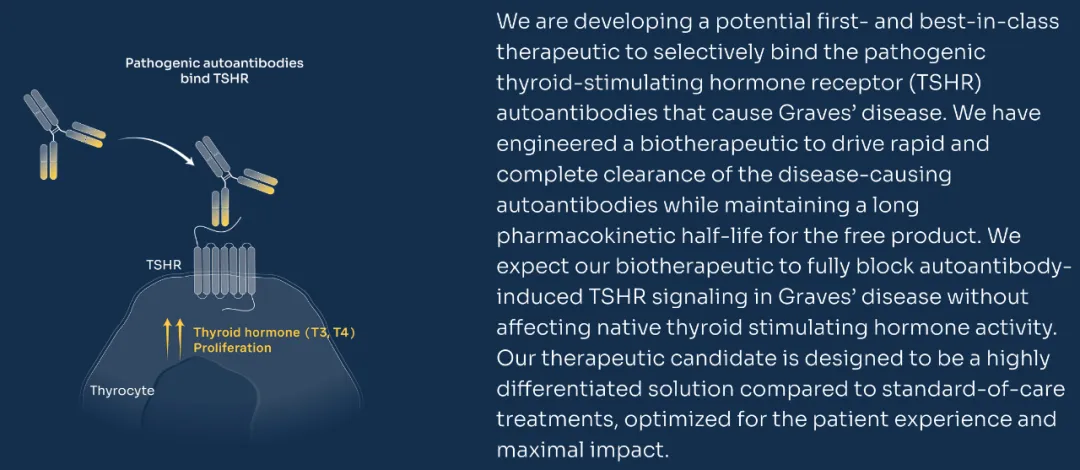 Pathogenic autoantibodies bind TSHR

TSHR

Thyroid hormone (T3, T4)
Proliferation

Thyrocyte

We are developing a potential first- and best-in-class therapeutic to selectively bind the pathogenic thyroid-stimulating hormone receptor (TSHR) autoantibodies that cause Graves' disease. We have engineered a biotherapeutic to drive rapid and complete clearance of the disease-causing autoantibodies while maintaining a long pharmacokinetic half-life for the free product. We expect our biotherapeutic to fully block autoantibody-induced TSHR signaling in Graves' disease without affecting native thyroid stimulating hormone activity. Our therapeutic candidate is designed to be a highly differentiated solution compared to standard-of-care treatments, optimized for the patient experience and maximal impact.